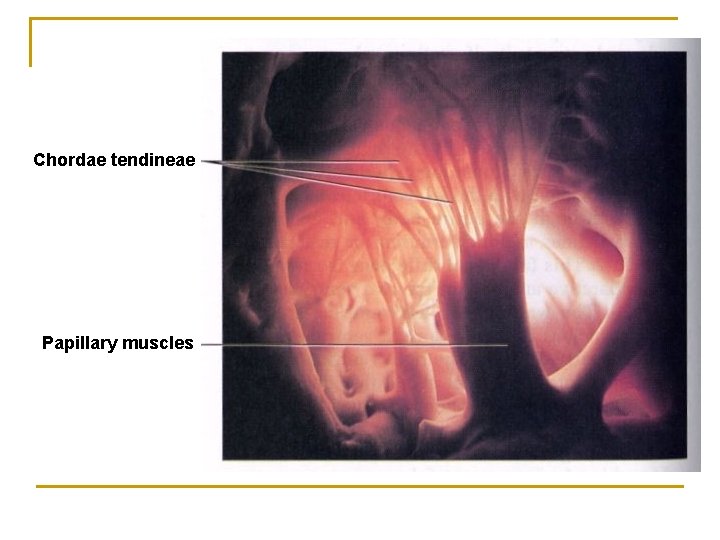 Chordae tendineae

Papillary muscles